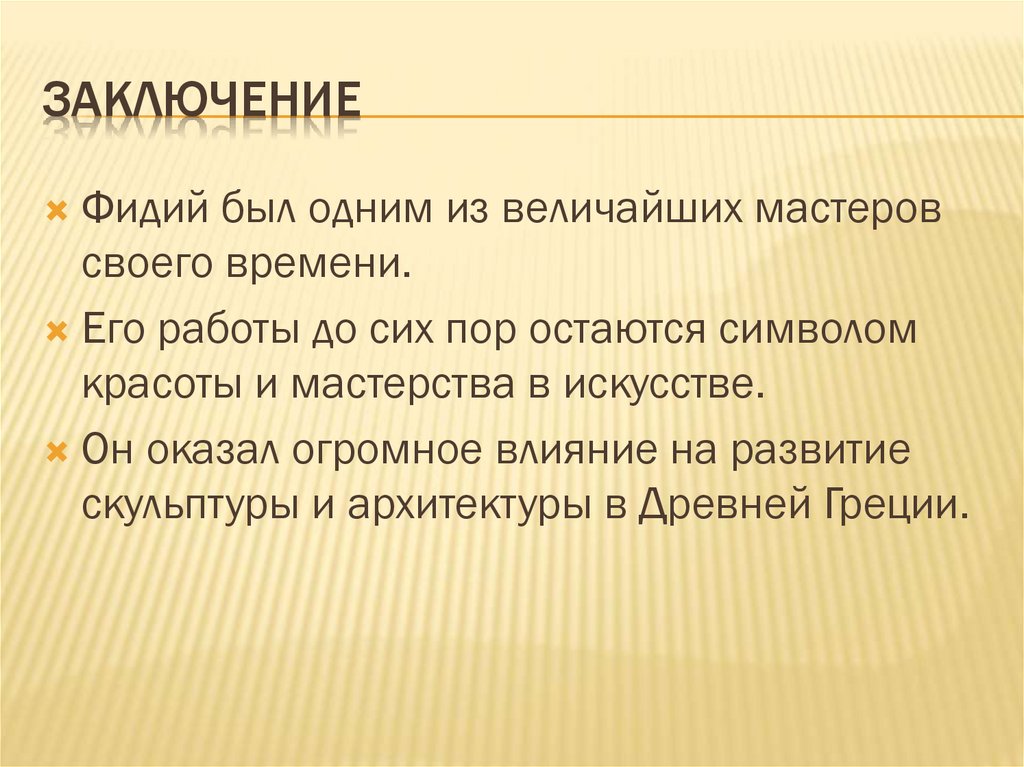 ЗАКЛЮЧЕНИЕ

Фидий был одним из величайших мастеров своего времени.

Его работы до сих пор остаются символом красоты и мастерства в искусстве.

Он оказал огромное влияние на развитие скульптуры и архитектуры в Древней Греции.